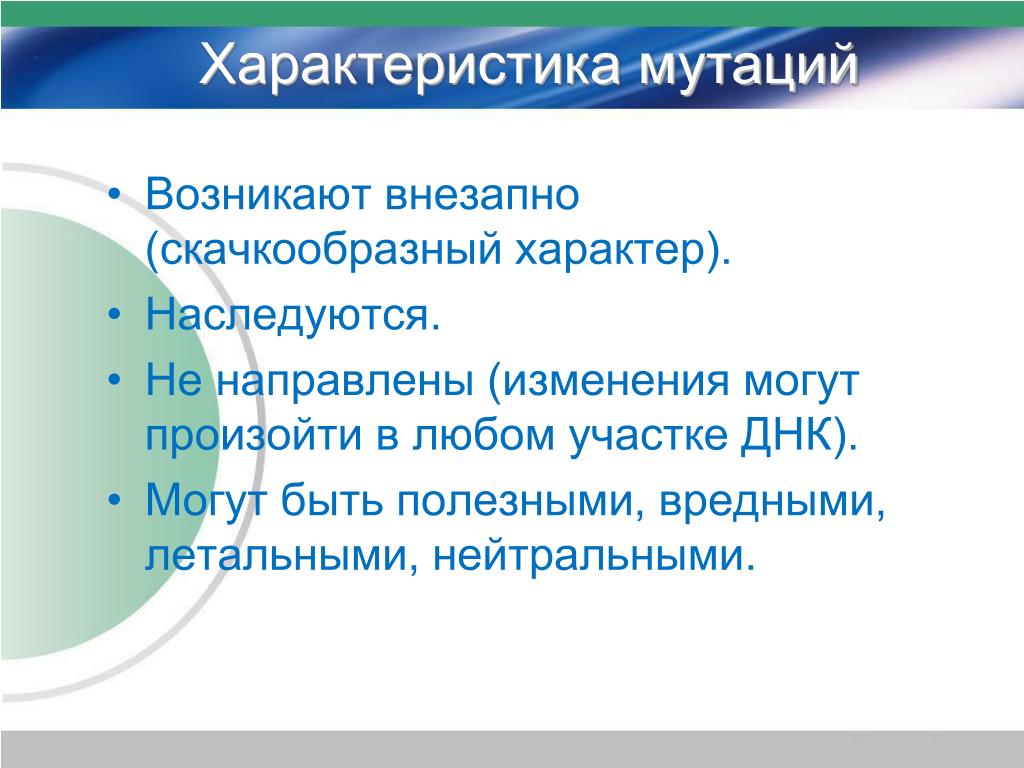 Характеристика мутаций

• Возникают внезапно (скачкообразный характер).
• Наследуются.
• Не направлены (изменения могут произойти в любом участке ДНК).
• Могут быть полезными, вредными, летальными, нейтральными.